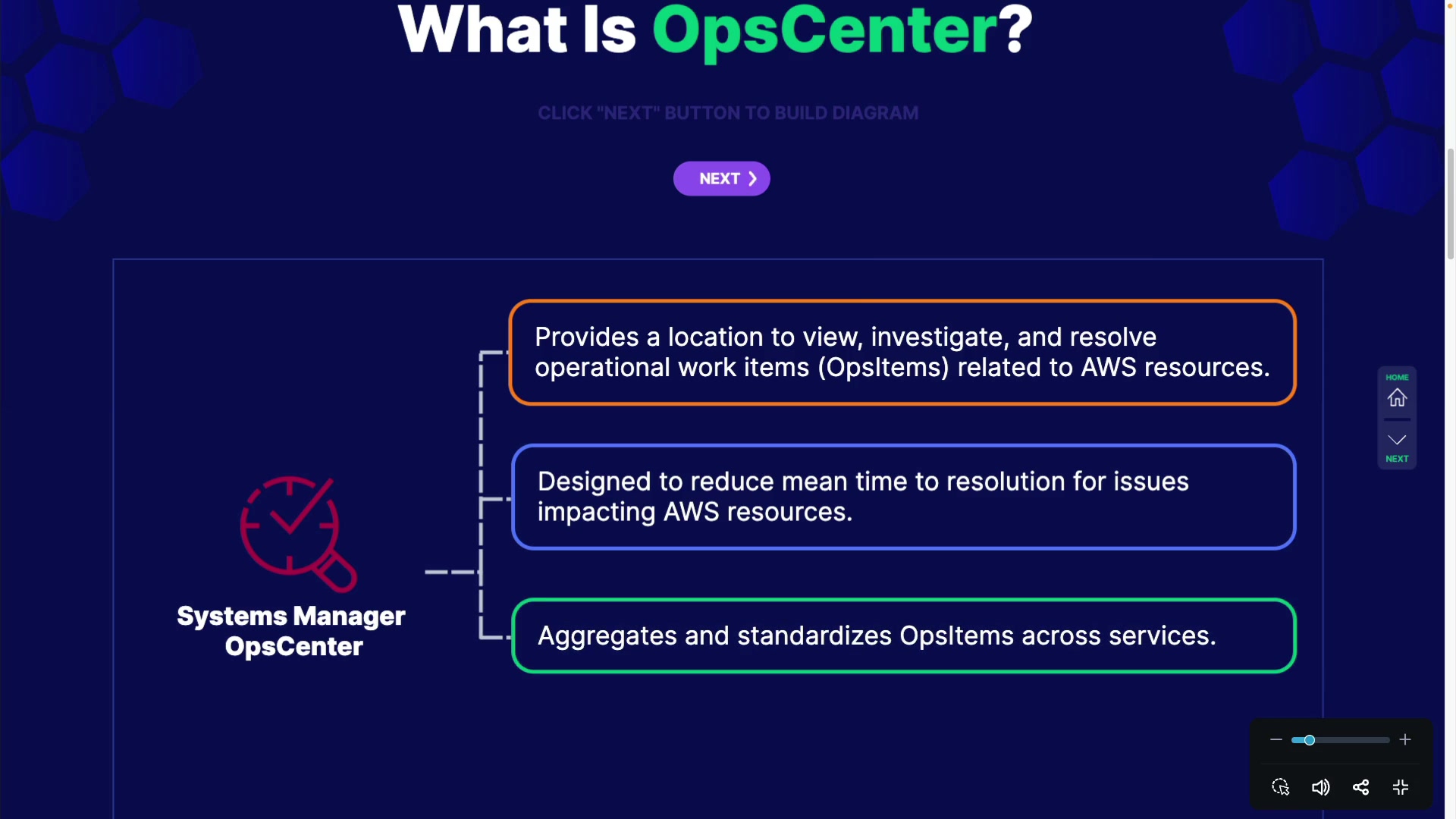 What Is OpsCenter?

CLICK "NEXT" BUTTON TO BUILD DIAGRAM

NEXT

Systems Manager OpsCenter

Provides a location to view, investigate, and resolve operational work items (OpsItems) related to AWS resources.

Designed to reduce mean time to resolution for issues impacting AWS resources.

Aggregates and standardizes OpsItems across services.

HOME

NEXT